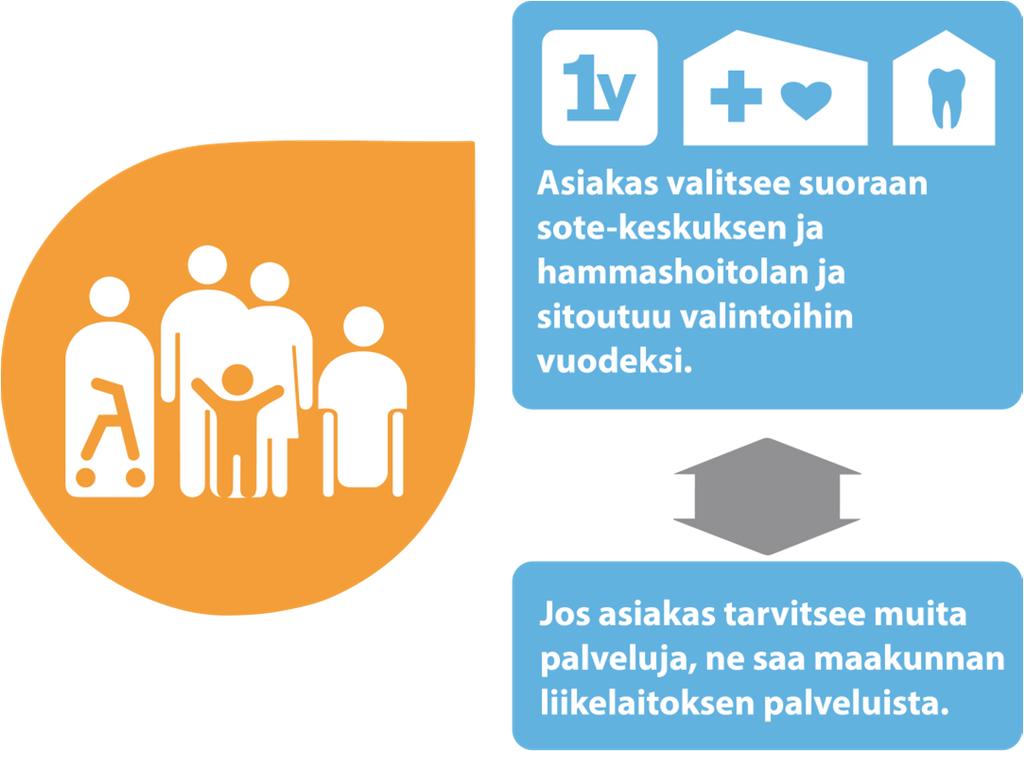 1v

Asiakas valitsee suoraan sote-keskuksen ja hammashoitolan ja sitoutuu valintoihin vuodeksi.

Jos asiakas tarvitsee muita palveluja, ne saa maakunnan liikelaitoksen palveluista.